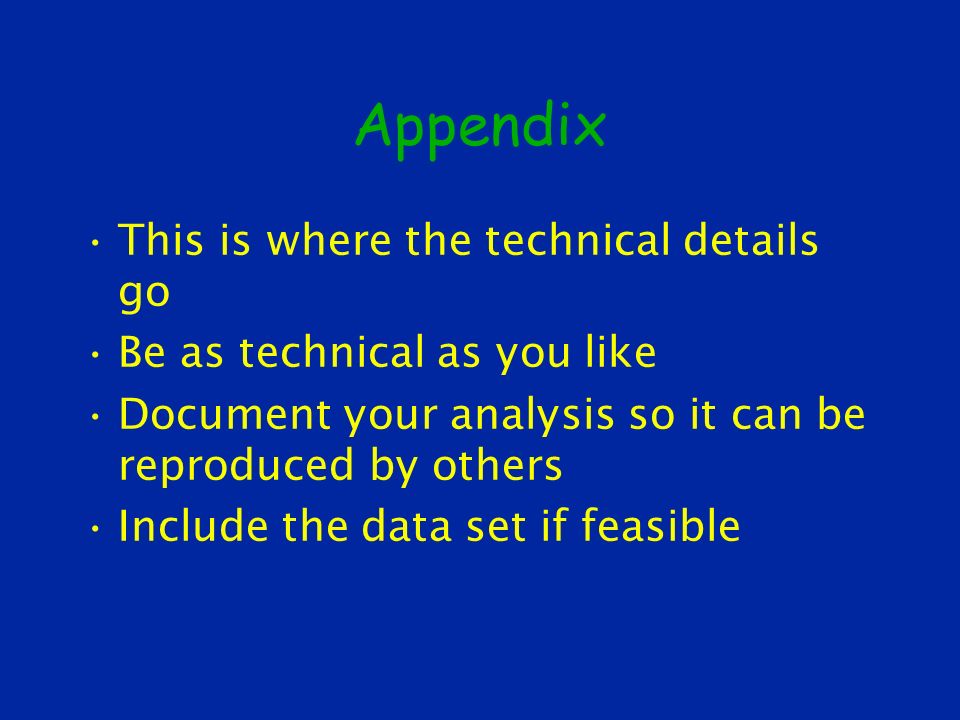 Appendix

• This is where the technical details go
• Be as technical as you like
• Document your analysis so it can be reproduced by others
• Include the data set if feasible